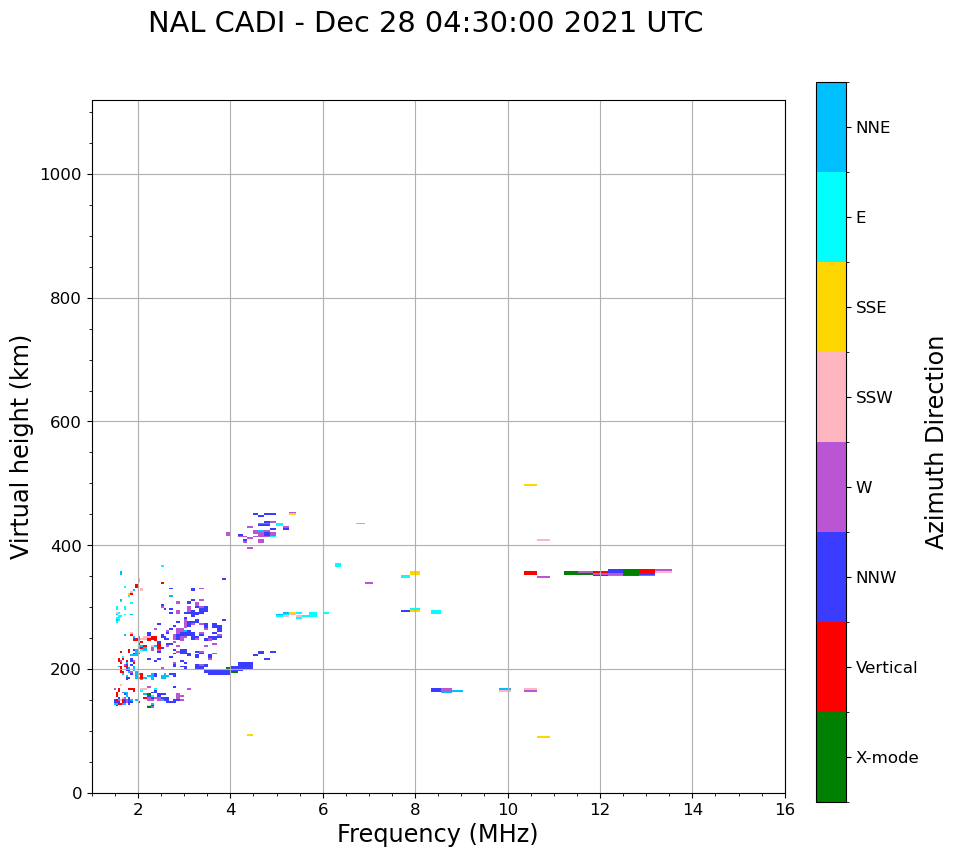 NAL CADI - Dec 28 04:30:00 2021 UTC

Virtual height (km)

1000
800
600
400
200
0

2
4
6
8
10
12
14
16

Frequency (MHz)

NNE
E
SSE
SSW
W
NNW
Vertical
X-mode

Azimuth Direction